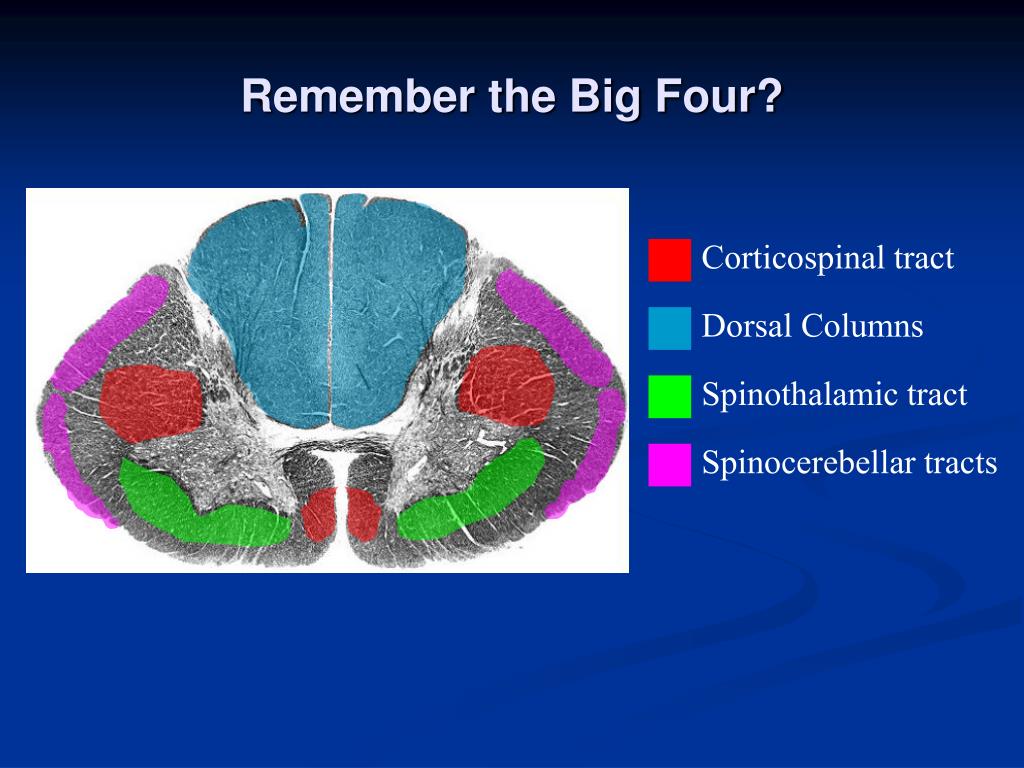 Remember the Big Four?

Corticospinal tract

Dorsal Columns

Spinothalamic tract

Spinocerebellar tracts